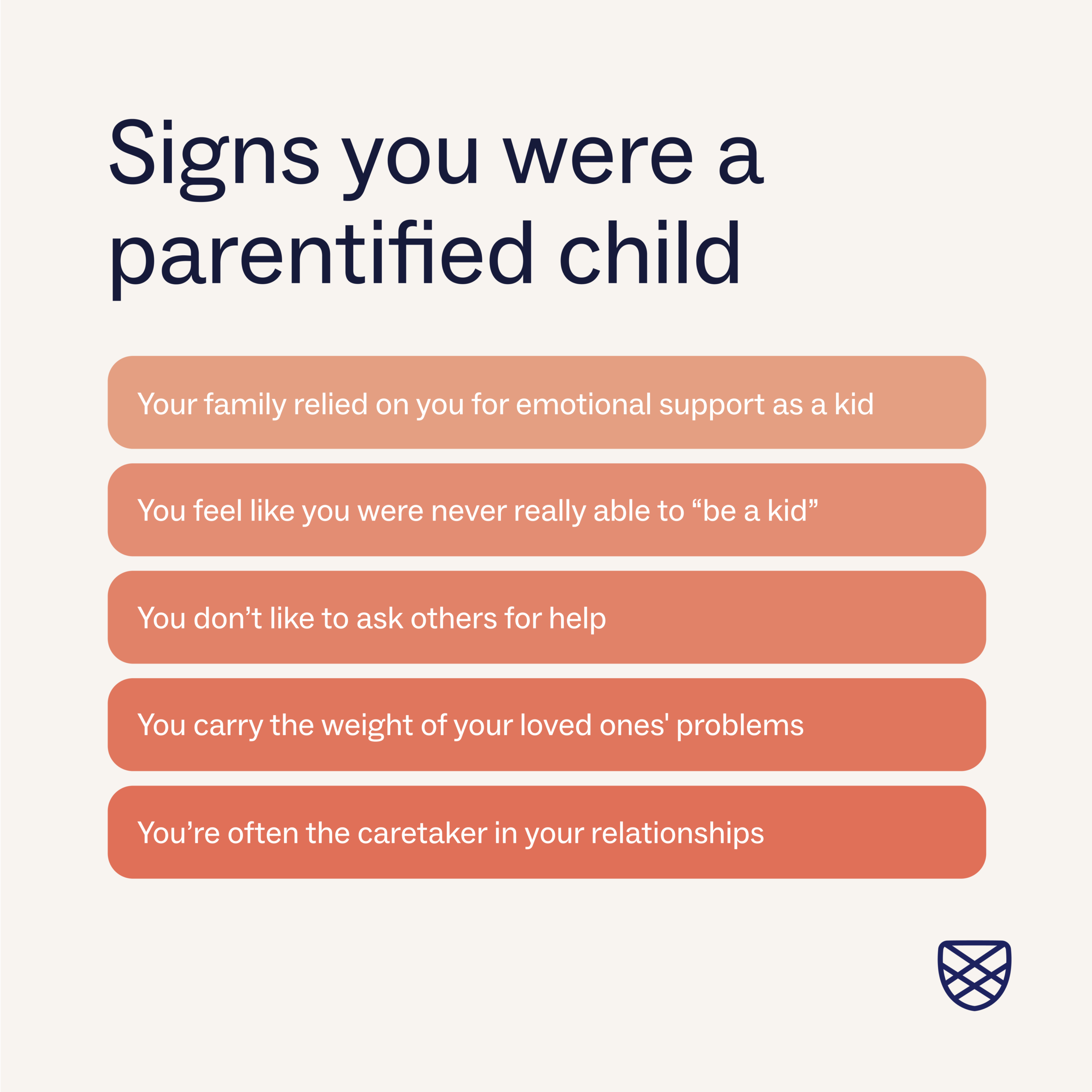 Signs you were a parentified child

Your family relied on you for emotional support as a kid

You feel like you were never really able to “be a kid”

You don’t like to ask others for help

You carry the weight of your loved ones' problems

You’re often the caretaker in your relationships